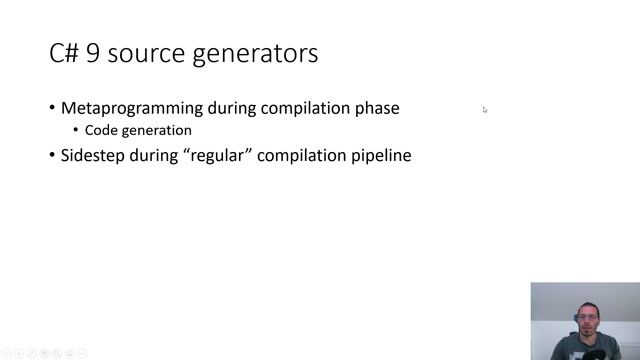 C# 9 source generators

• Metaprogramming during compilation phase
  • Code generation
• Sidestep during “regular” compilation pipeline